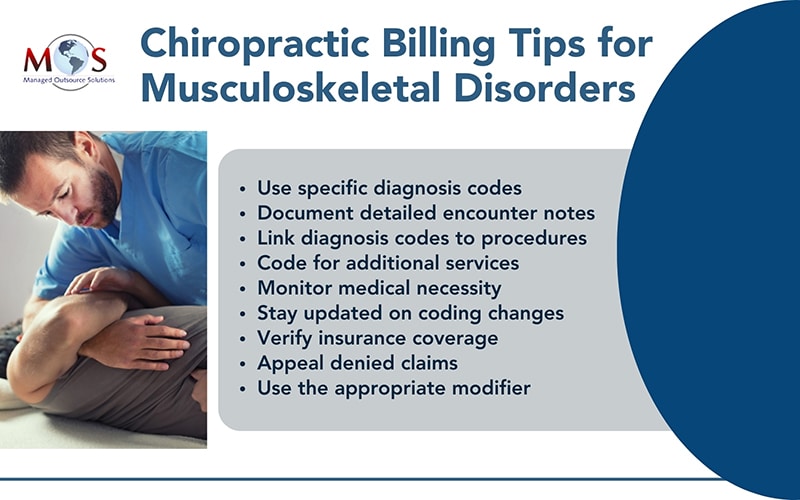 MOS
Managed Outsource Solutions

Chiropractic Billing Tips for Musculoskeletal Disorders

• Use specific diagnosis codes
• Document detailed encounter notes
• Link diagnosis codes to procedures
• Code for additional services
• Monitor medical necessity
• Stay updated on coding changes
• Verify insurance coverage
• Appeal denied claims
• Use the appropriate modifier